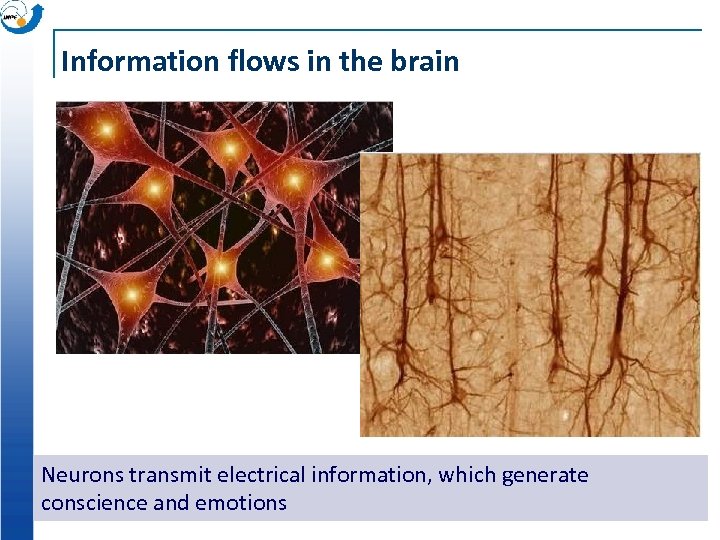 Information flows in the brain

Neurons transmit electrical information, which generate conscience and emotions